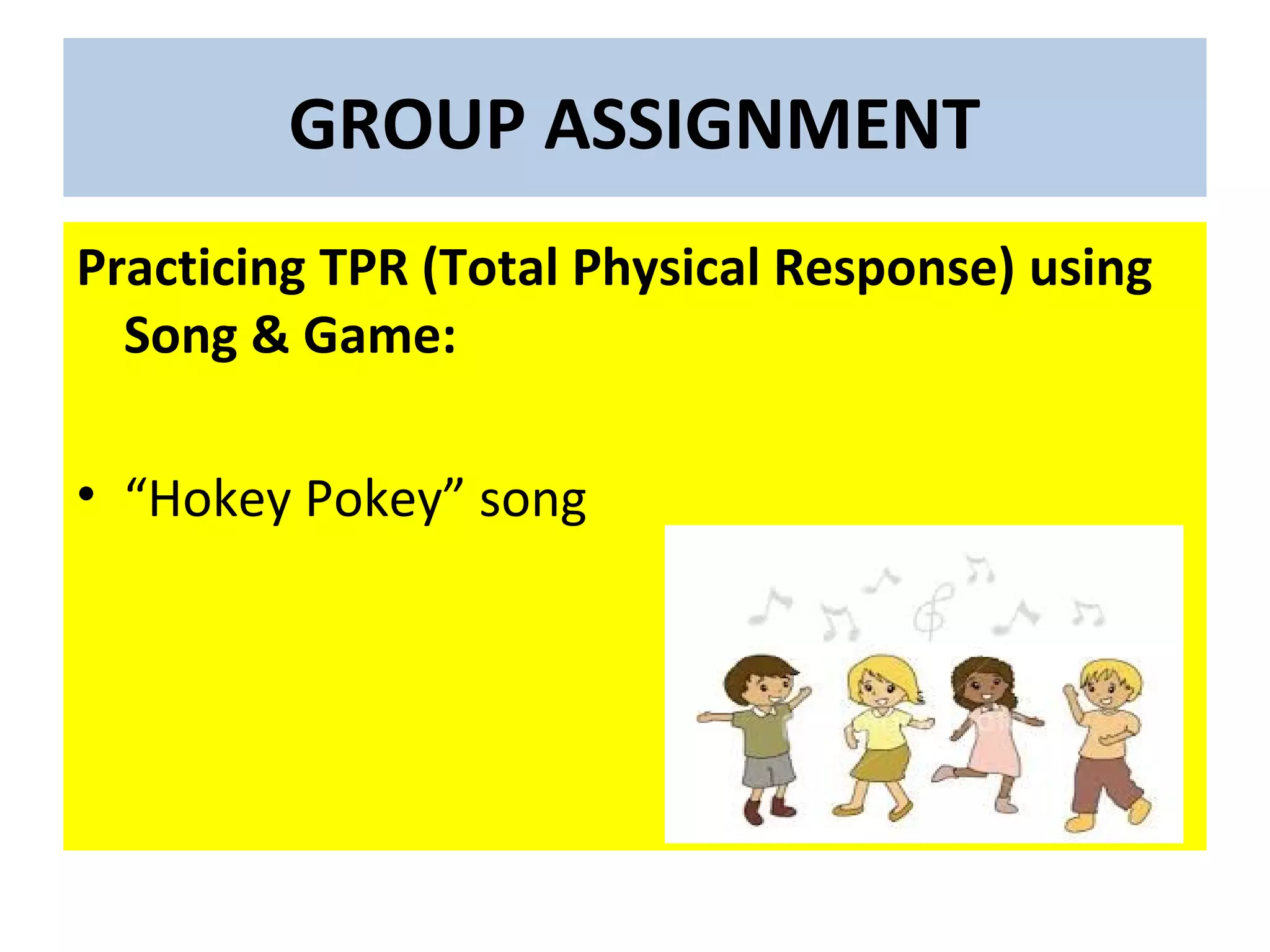 GROUP ASSIGNMENT

Practicing TPR (Total Physical Response) using Song & Game:

• “Hokey Pokey” song